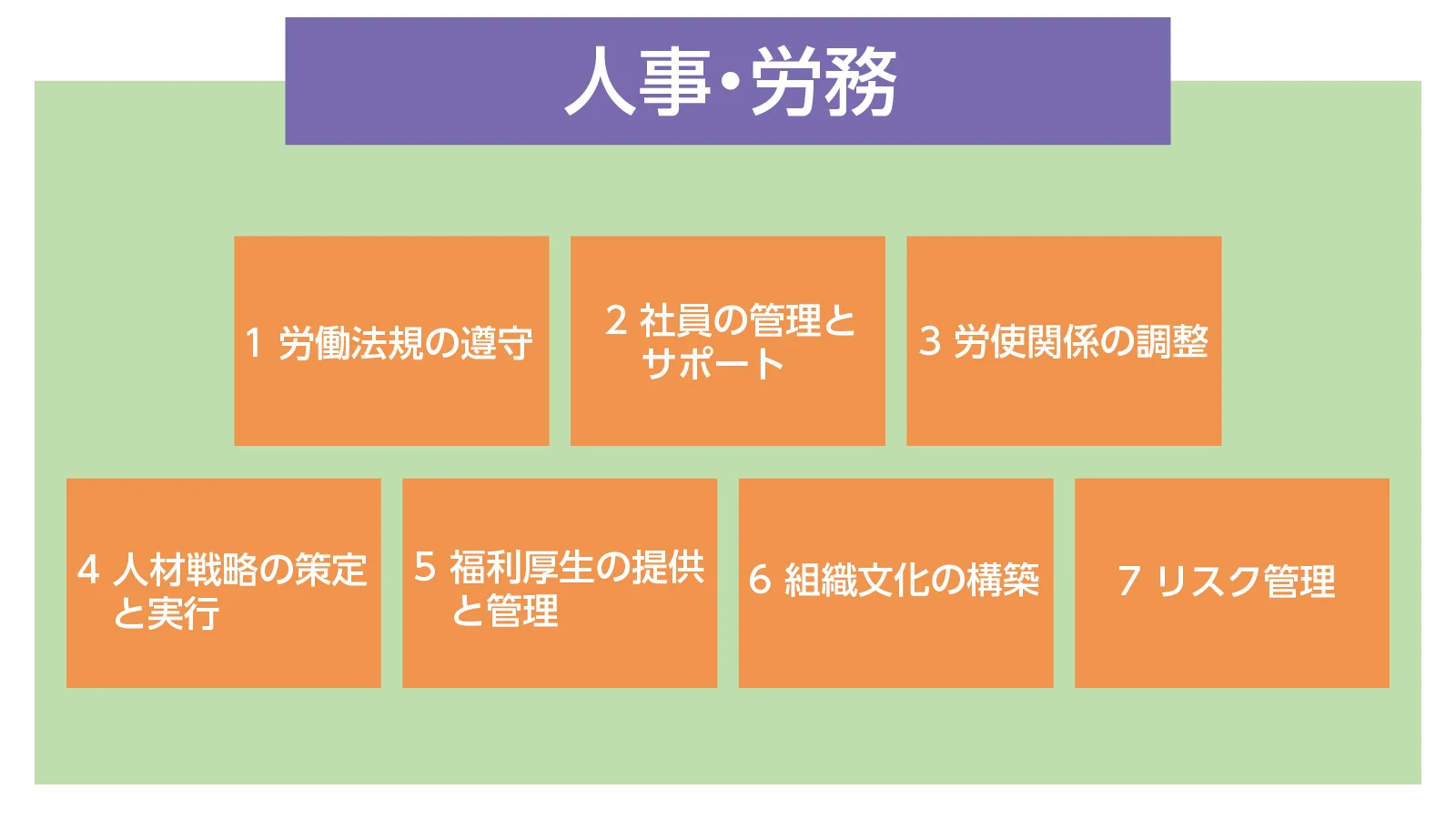 人事・労務

1 労働法規の遵守

2 社員の管理とサポート

3 労使関係の調整

4 人材戦略の策定と実行

5 福利厚生の提供と管理

6 組織文化の構築

7 リスク管理